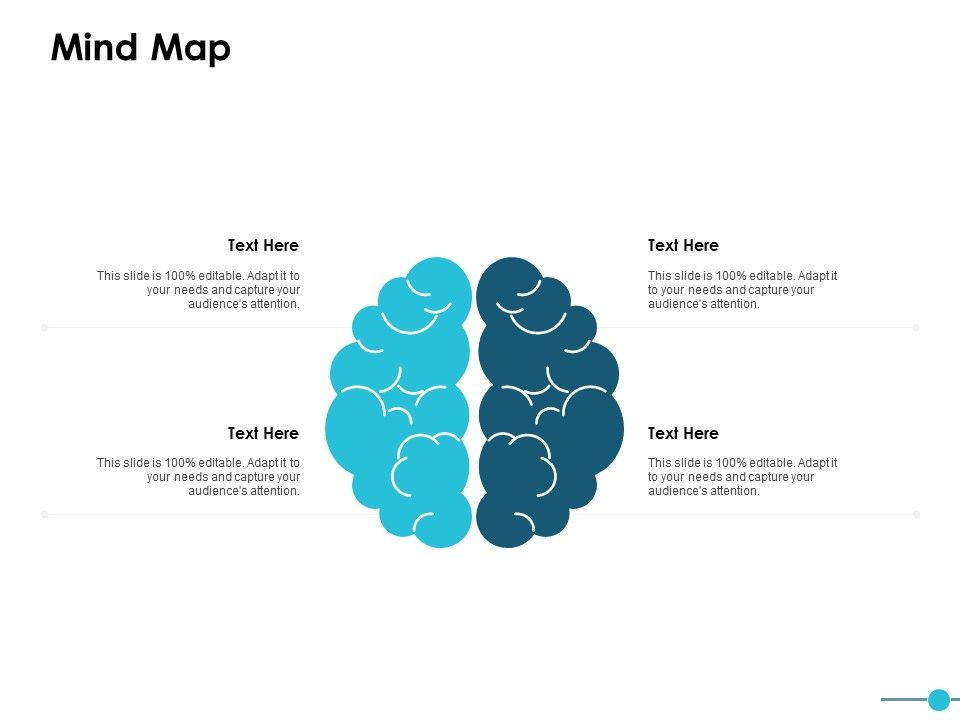 Mind Map

Text Here

This slide is 100% editable. Adapt it to your needs and capture your audience's attention.

Text Here

This slide is 100% editable. Adapt it to your needs and capture your audience's attention.

Text Here

This slide is 100% editable. Adapt it to your needs and capture your audience's attention.

Text Here

This slide is 100% editable. Adapt it to your needs and capture your audience's attention.